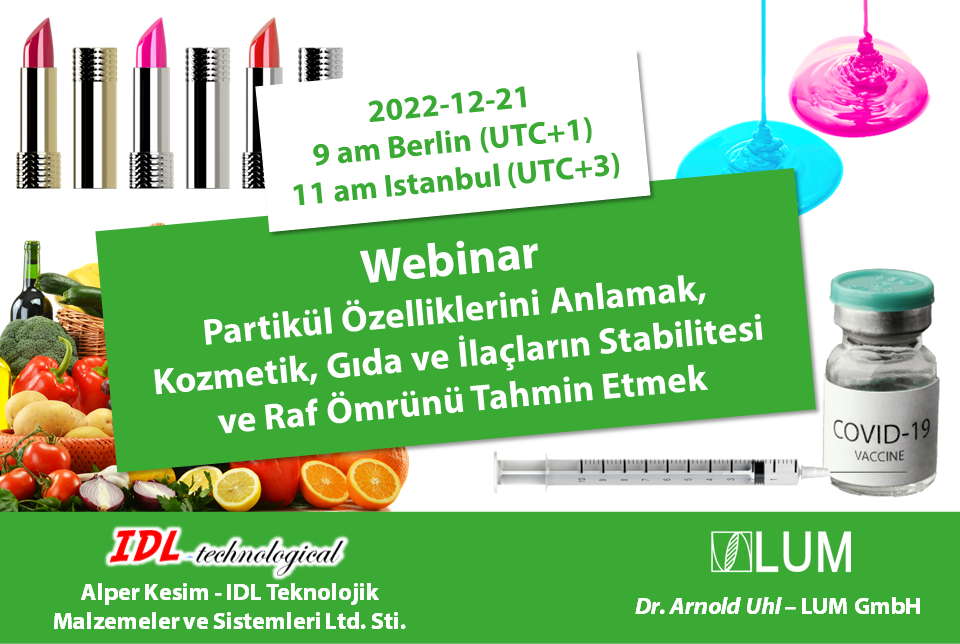 2022-12-21
9 am Berlin (UTC+1)
11 am Istanbul (UTC+3)

Webinar
Partikül Özelliklerini Anlamak, Kozmetik, Gıda ve İlaçların Stabilitesi ve Raf Ömrünü Tahmin Etmek

COVID-19
VACCINE

IDL-technological
Alper Kesim - IDL Teknolojik Malzemeler ve Sistemleri Ltd. Sti.

LUM
Dr. Arnold Uhl – LUM GmbH